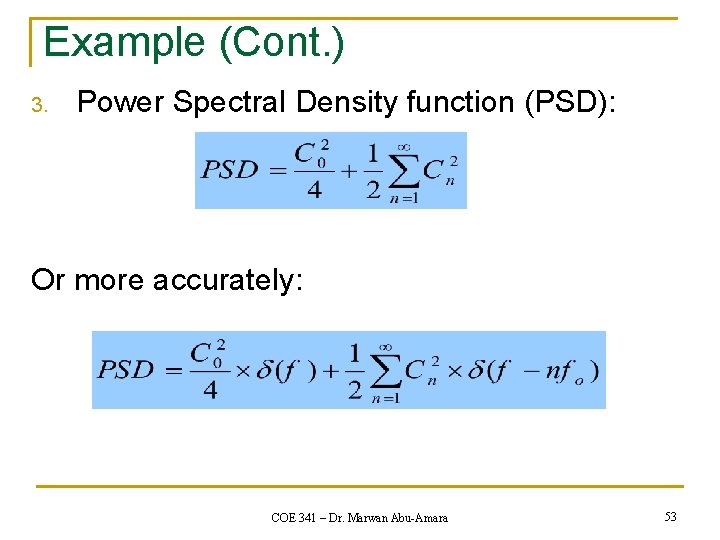 Example (Cont.)

3. Power Spectral Density function (PSD):

$PSD = \frac{C_0^2}{4} + \frac{1}{2}\sum_{n=1}^{\infty} C_n^2$

Or more accurately:

$PSD = \frac{C_0^2}{4} \times \delta(f) + \frac{1}{2}\sum_{n=1}^{\infty} C_n^2 \times \delta(f - nf_o)$

COE 341 – Dr. Marwan Abu-Amara

53